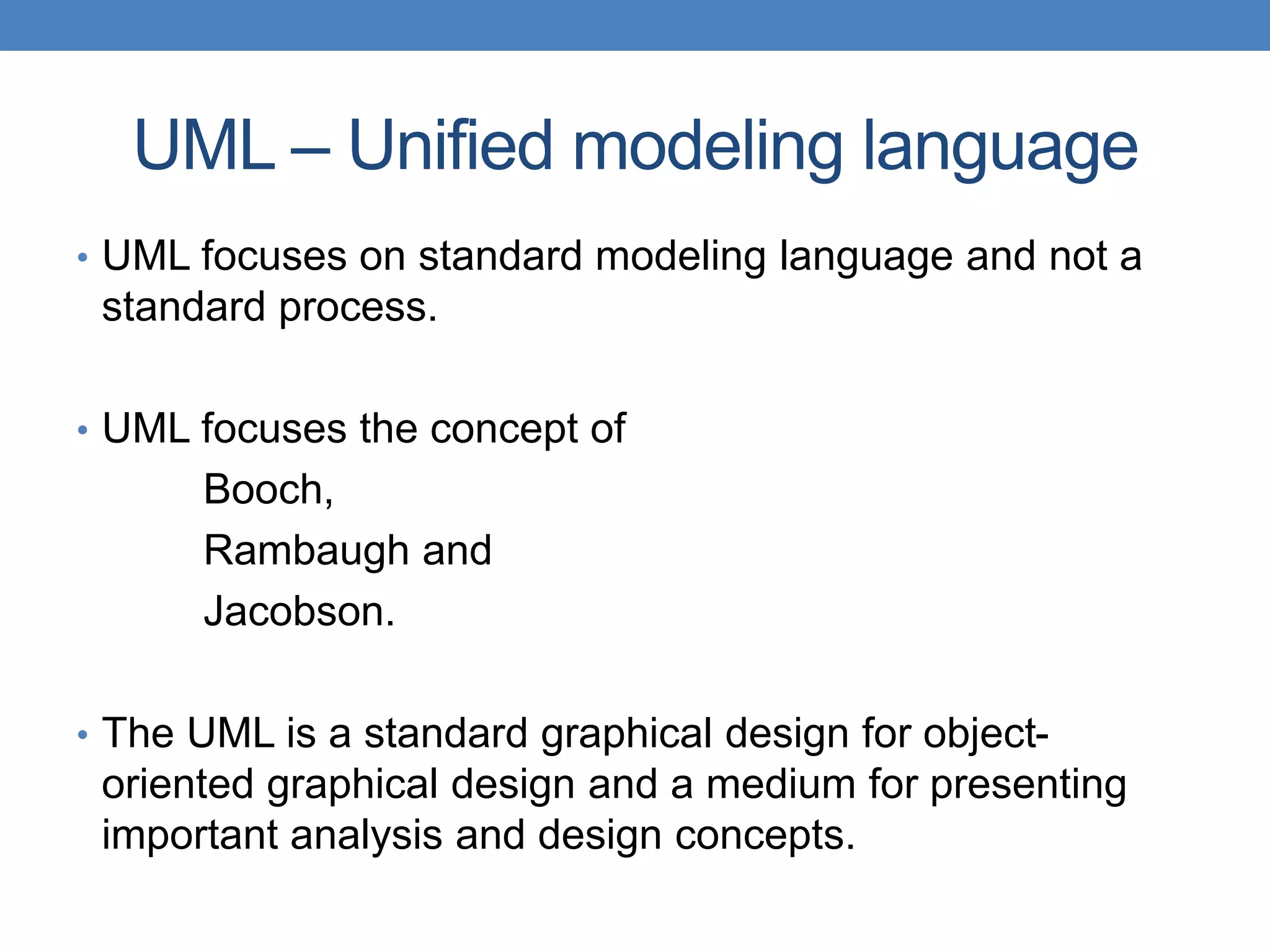 UML – Unified modeling language

• UML focuses on standard modeling language and not a standard process.

• UML focuses the concept of

Booch,

Rambaugh and

Jacobson.

• The UML is a standard graphical design for object-oriented graphical design and a medium for presenting important analysis and design concepts.